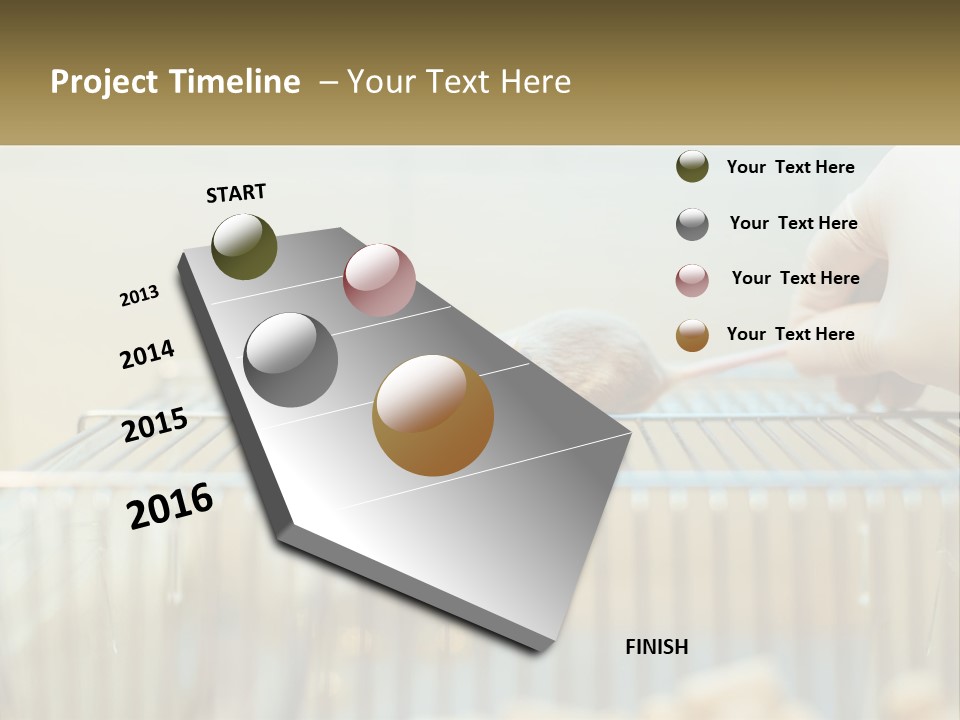 Project Timeline – Your Text Here

START

2013

2014

2015

2016

FINISH

Your Text Here

Your Text Here

Your Text Here

Your Text Here